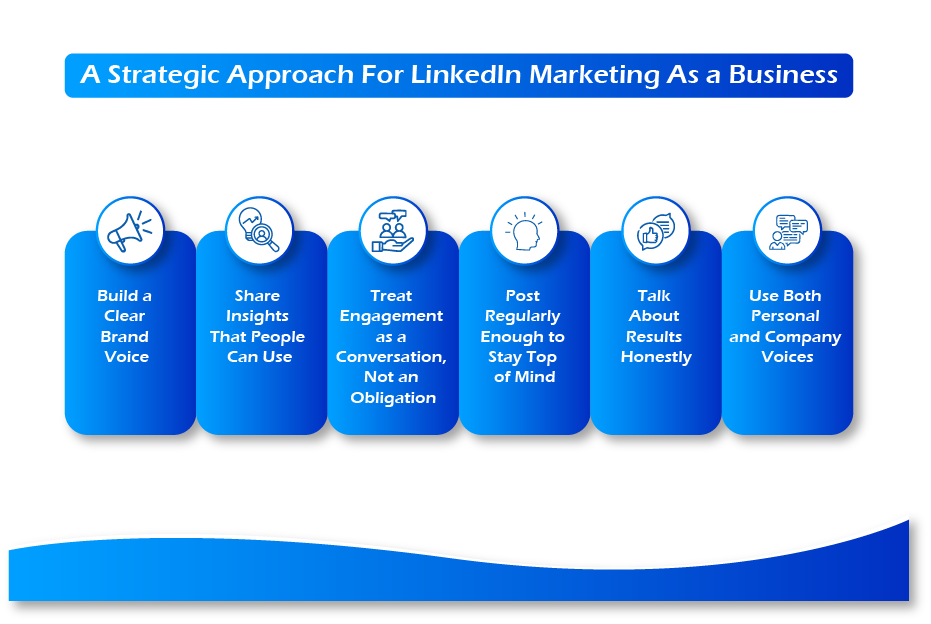 A Strategic Approach For LinkedIn Marketing As a Business

Build a Clear Brand Voice

Share Insights That People Can Use

Treat Engagement as a Conversation, Not an Obligation

Post Regularly Enough to Stay Top of Mind

Talk About Results Honestly

Use Both Personal and Company Voices